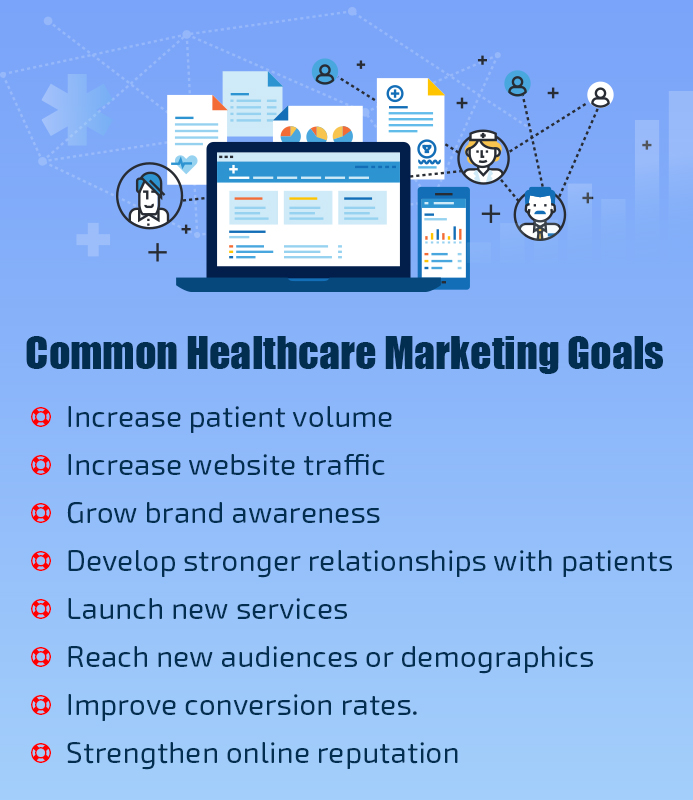 Common Healthcare Marketing Goals

Increase patient volume

Increase website traffic

Grow brand awareness

Develop stronger relationships with patients

Launch new services

Reach new audiences or demographics

Improve conversion rates.

Strengthen online reputation